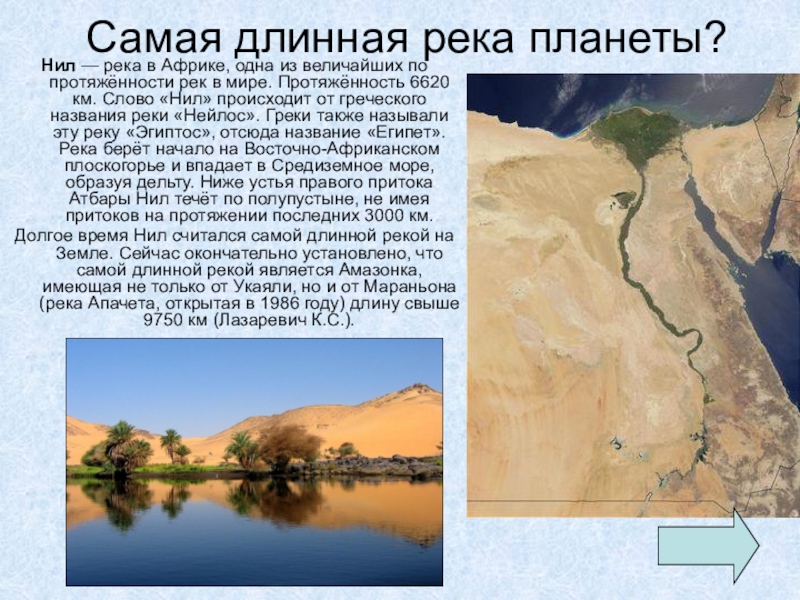 Самая длинная река планеты?

Нил — река в Африке, одна из величайших по протяжённости рек в мире. Протяжённость 6620 км. Слово «Нил» происходит от греческого названия реки «Нейлос». Греки также называли эту реку «Эгиптос», отсюда название «Египет». Река берёт начало на Восточно-Африканском плоскогорье и впадает в Средиземное море, образуя дельту. Ниже устья правого притока Атбары Нил течёт по полупустыне, не имея притоков на протяжении последних 3000 км.

Долгое время Нил считался самой длинной рекой на Земле. Сейчас окончательно установлено, что самой длинной рекой является Амазонка, имеющая не только от Укаяли, но и от Мараньона (река Апачета, открытая в 1986 году) длину свыше 9750 км (Лазаревич К.С.).